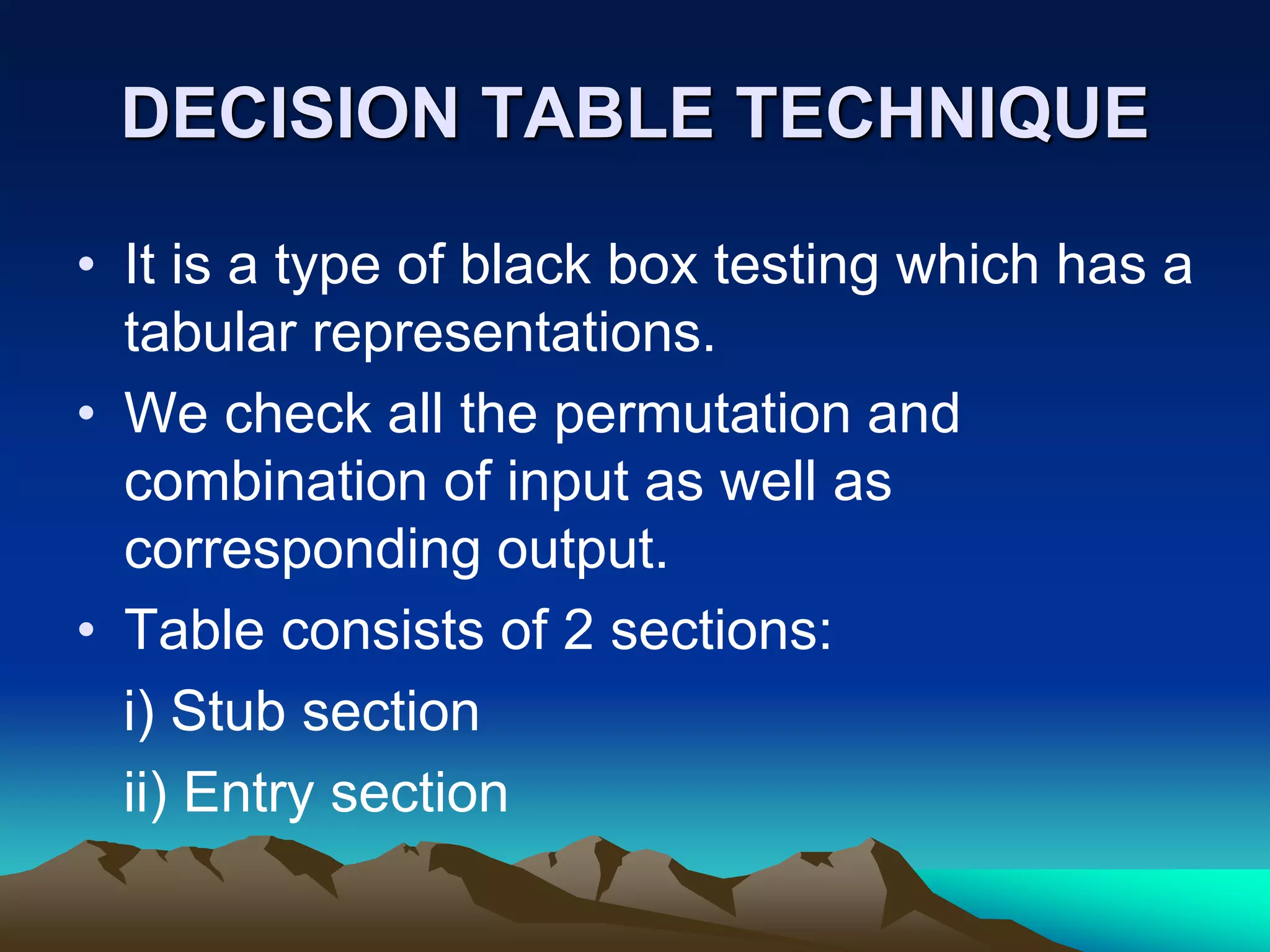 DECISION TABLE TECHNIQUE

• It is a type of black box testing which has a tabular representations.

• We check all the permutation and combination of input as well as corresponding output.

• Table consists of 2 sections:

i) Stub section

ii) Entry section